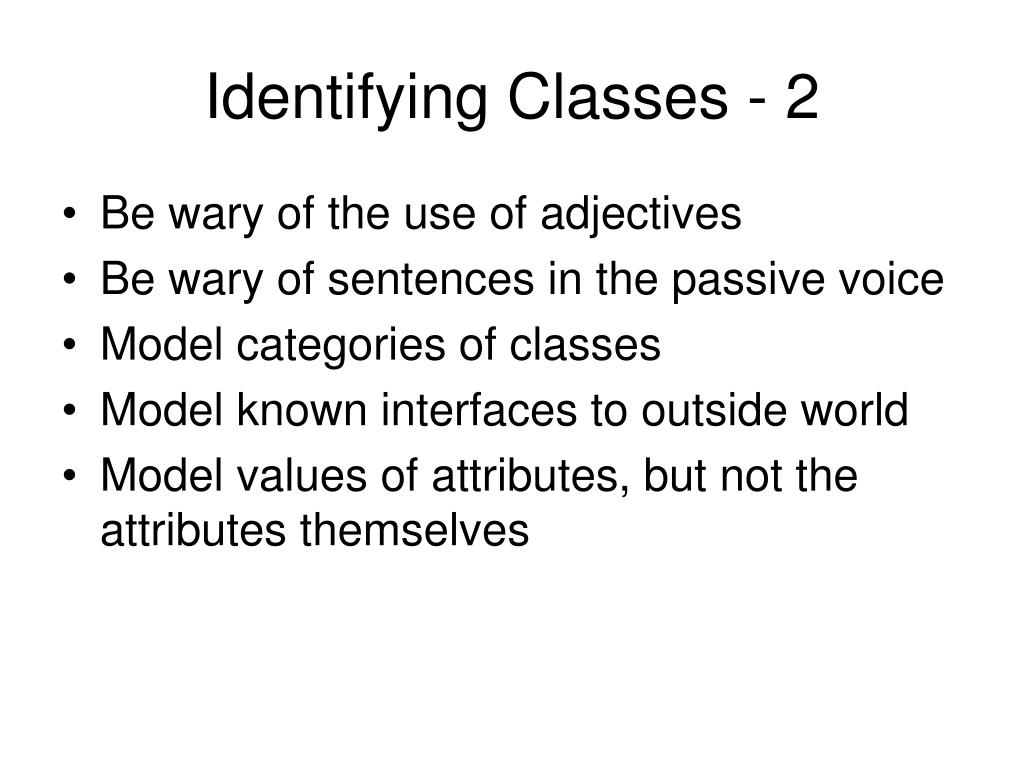 Identifying Classes - 2

• Be wary of the use of adjectives
• Be wary of sentences in the passive voice
• Model categories of classes
• Model known interfaces to outside world
• Model values of attributes, but not the attributes themselves